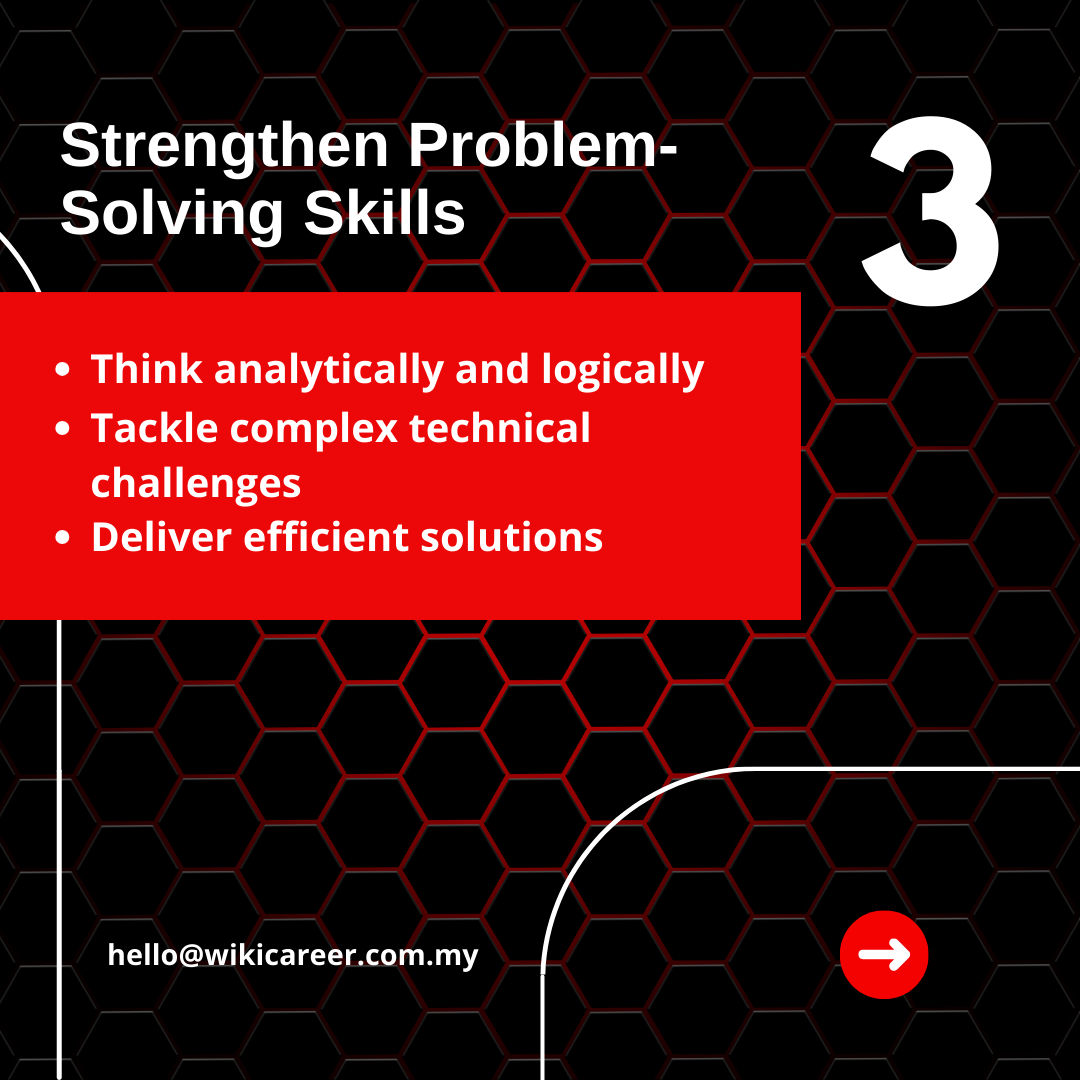 Strengthen Problem-Solving Skills

3

- Think analytically and logically
- Tackle complex technical challenges
- Deliver efficient solutions

hello@wikicareer.com.my